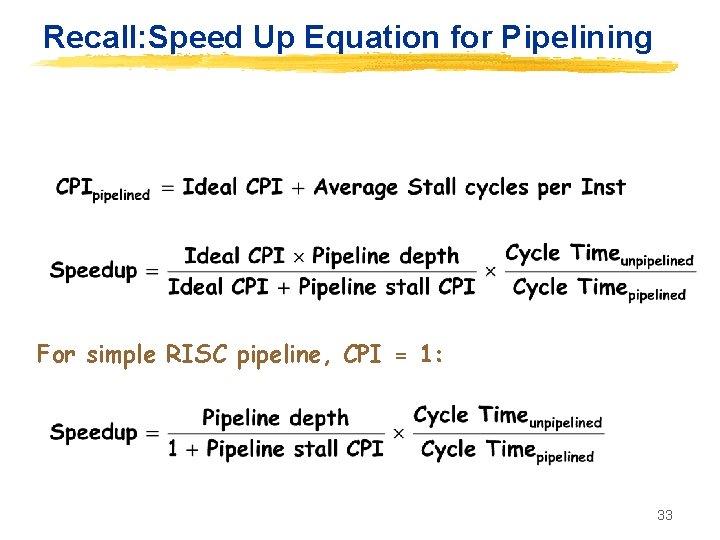 Recall:Speed Up Equation for Pipelining

$\text{CPI}_{\text{pipelined}} = \text{Ideal CPI} + \text{Average Stall cycles per Inst}$

$\text{Speedup} = \frac{\text{Ideal CPI} \times \text{Pipeline depth}}{\text{Ideal CPI} + \text{Pipeline stall CPI}} \times \frac{\text{Cycle Time}_{\text{unpipelined}}}{\text{Cycle Time}_{\text{pipelined}}}$

For simple RISC pipeline, CPI = 1:

$\text{Speedup} = \frac{\text{Pipeline depth}}{1 + \text{Pipeline stall CPI}} \times \frac{\text{Cycle Time}_{\text{unpipelined}}}{\text{Cycle Time}_{\text{pipelined}}}$

33